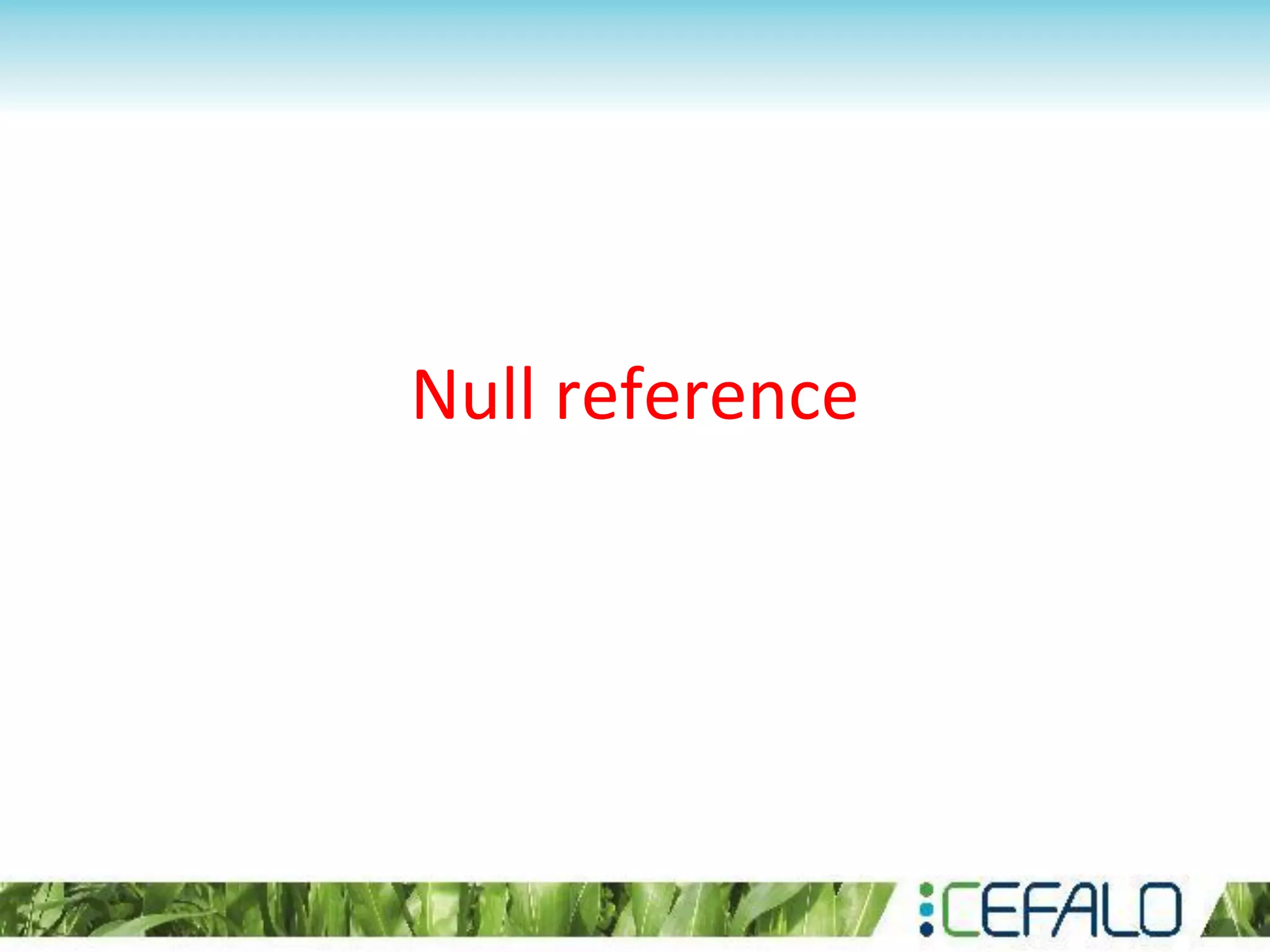 Null reference

CEFALO